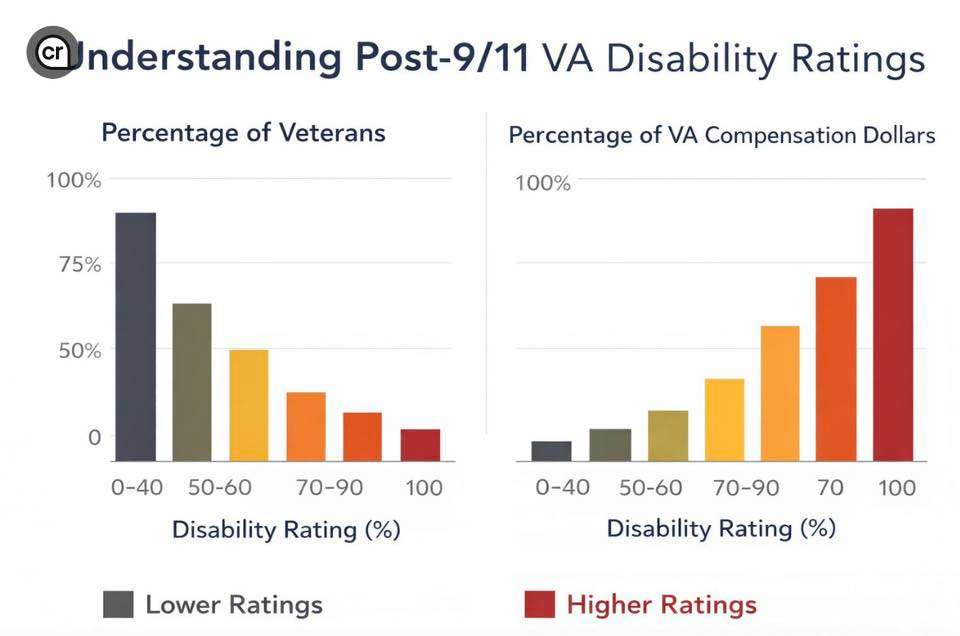 cr Understanding Post-9/11 VA Disability Ratings

Percentage of Veterans

100%
75%
50%
0

0-40 50-60 70-90 100

Disability Rating (%)

Percentage of VA Compensation Dollars

100%

0-40 50-60 70-90 70 100

Disability Rating (%)

Lower Ratings

Higher Ratings